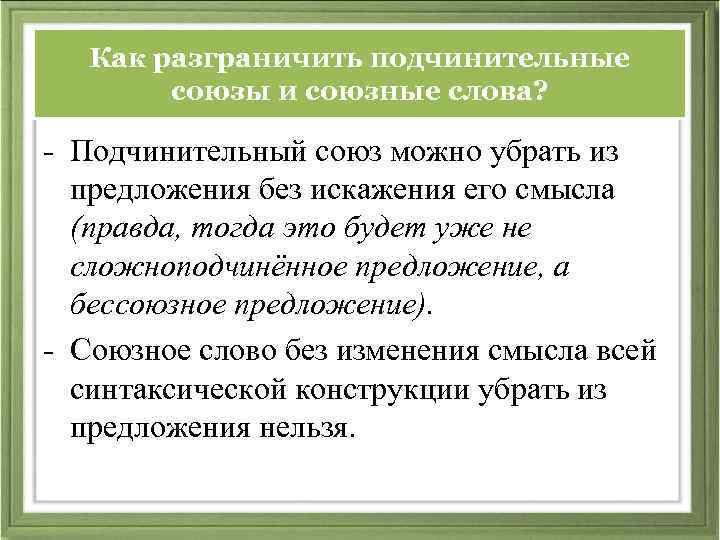 Как разграничить подчинительные союзы и союзные слова?

- Подчинительный союз можно убрать из предложения без искажения его смысла (правда, тогда это будет уже не сложноподчинённое предложение, а бессоюзное предложение).

- Союзное слово без изменения смысла всей синтаксической конструкции убрать из предложения нельзя.